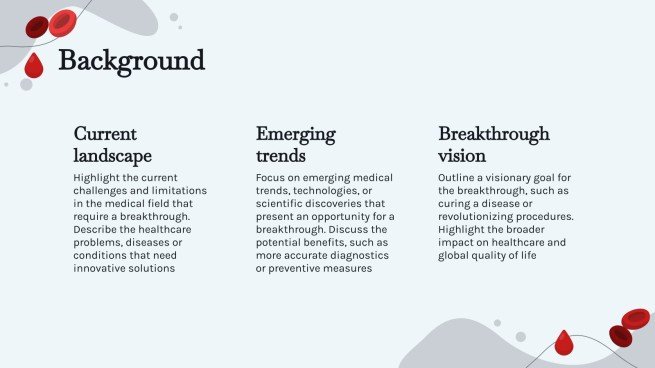 Background

Current landscape

Highlight the current challenges and limitations in the medical field that require a breakthrough. Describe the healthcare problems, diseases or conditions that need innovative solutions

Emerging trends

Focus on emerging medical trends, technologies, or scientific discoveries that present an opportunity for a breakthrough. Discuss the potential benefits, such as more accurate diagnostics or preventive measures

Breakthrough vision

Outline a visionary goal for the breakthrough, such as curing a disease or revolutionizing procedures. Highlight the broader impact on healthcare and global quality of life